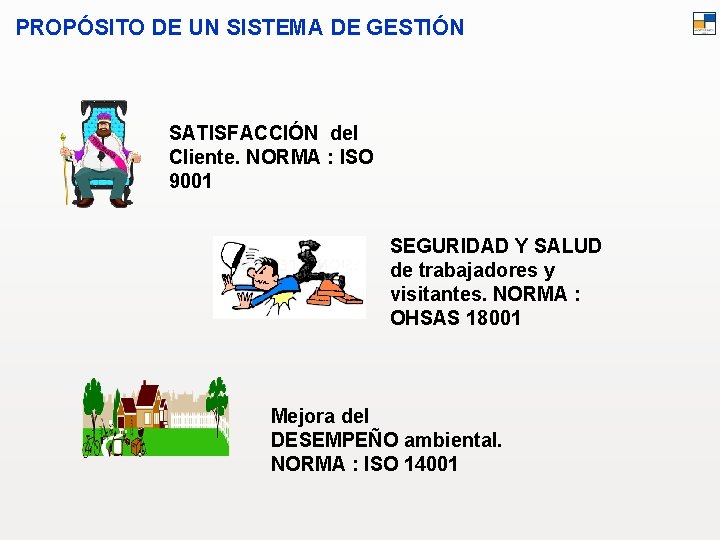 PROPÓSITO DE UN SISTEMA DE GESTIÓN

SATISFACCIÓN del Cliente. NORMA : ISO 9001

SEGURIDAD Y SALUD de trabajadores y visitantes. NORMA : OHSAS 18001

Mejora del DESEMPEÑO ambiental. NORMA : ISO 14001